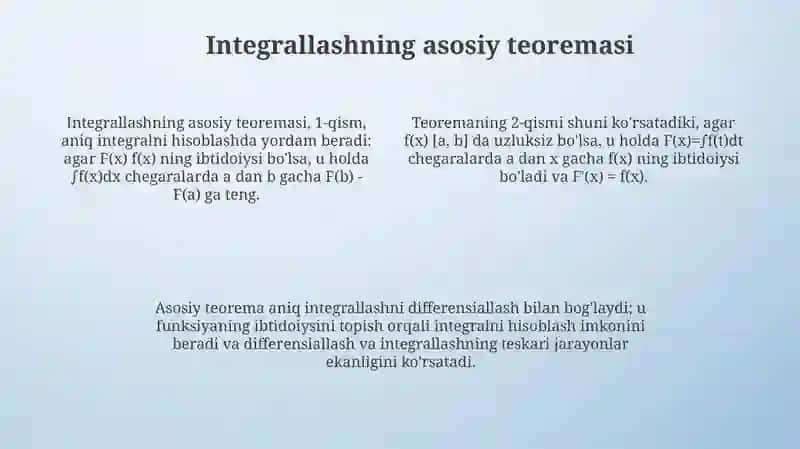 Integrallashning asosiy teoremasi

Integrallashning asosiy teoremasi, 1-qism, aniq integralni hisoblashda yordam beradi: agar F(x) f(x) ning ibtidoiysi bo'lsa, u holda ∫f(x)dx chegaralarda a dan b gacha F(b) - F(a) ga teng.

Teoremaning 2-qismi shuni ko'rsatadiki, agar f(x) [a, b] da uzluksiz bo'lsa, u holda F(x)=∫f(t)dt chegaralarda a dan x gacha f(x) ning ibtidoiysi bo'ladi va F'(x) = f(x).

Asosiy teorema aniq integrallashni differensiallash bilan bog'laydi; u funksiyaning ibtidoiysini topish orqali integralni hisoblash imkonini beradi va differensiallash va integrallashning teskari jarayonlar ekanligini ko'rsatadi.